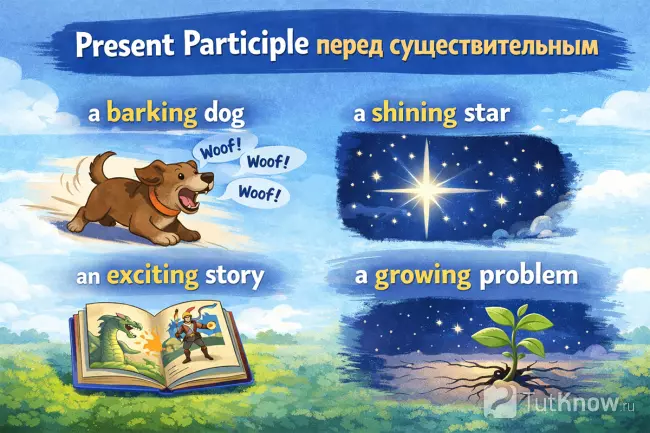 Present Participle перед существительным

a barking dog

Woof!
Woof!
Woof!

a shining star

an exciting story

a growing problem

TutKnow.ru